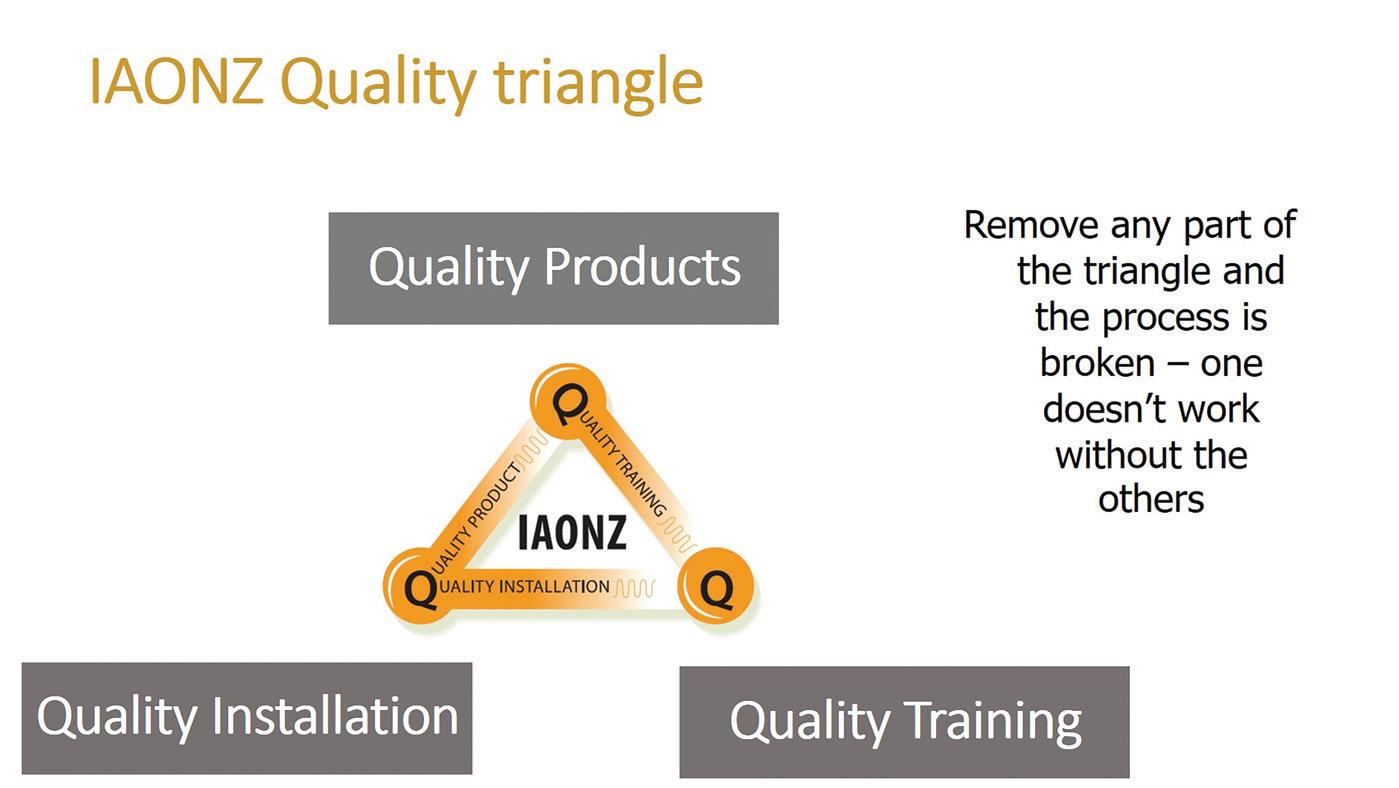 IAONZ Quality triangle

Quality Products

Remove any part of the triangle and the process is broken – one doesn't work without the others

QUALITY PRODUCT
QUALITY TRAINING
IAONZ
QUALITY INSTALLATION
Q

Quality Installation

Quality Training